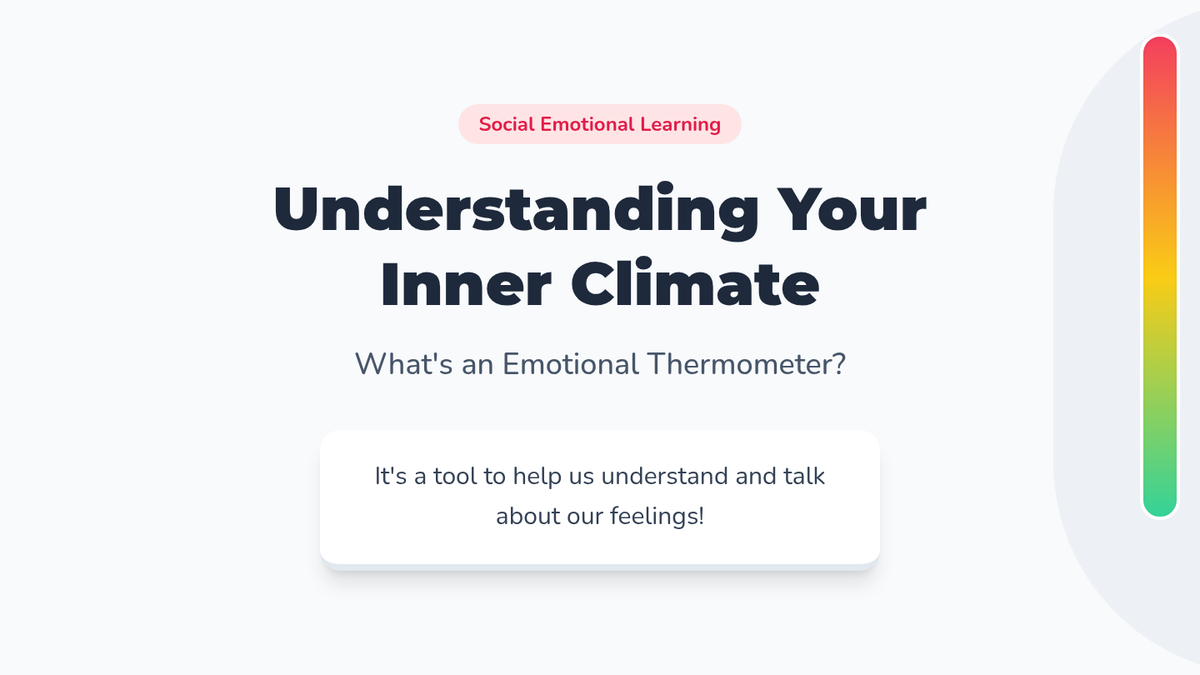 Social Emotional Learning

Understanding Your Inner Climate

What's an Emotional Thermometer?

It's a tool to help us understand and talk about our feelings!